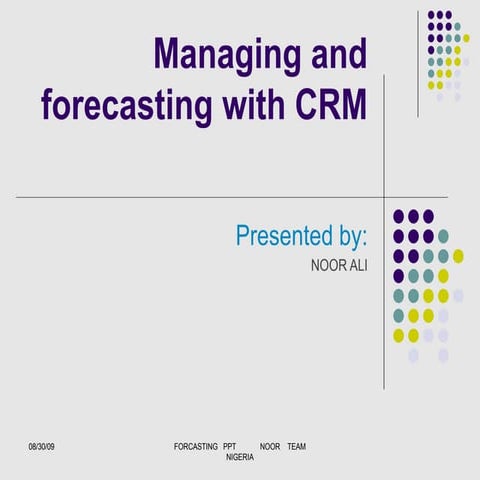 Managing and forecasting with CRM

Presented by:

NOOR ALI

08/30/09

FORCASTING PPT NOOR TEAM NIGERIA